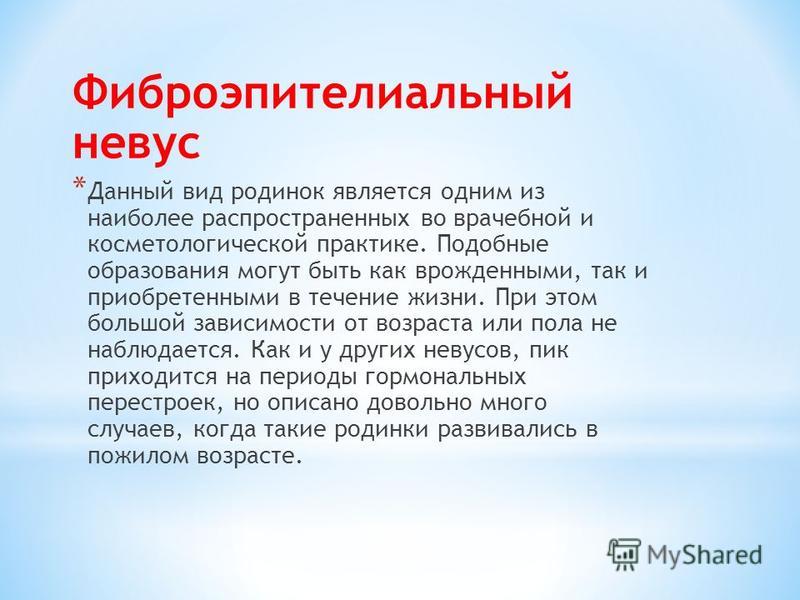 Фиброэпителиальный невус

* Данный вид родинок является одним из наиболее распространенных во врачебной и косметологической практике. Подобные образования могут быть как врожденными, так и приобретенными в течение жизни. При этом большой зависимости от возраста или пола не наблюдается. Как и у других невусов, пик приходится на периоды гормональных перестроек, но описано довольно много случаев, когда такие родинки развивались в пожилом возрасте.

MyShared